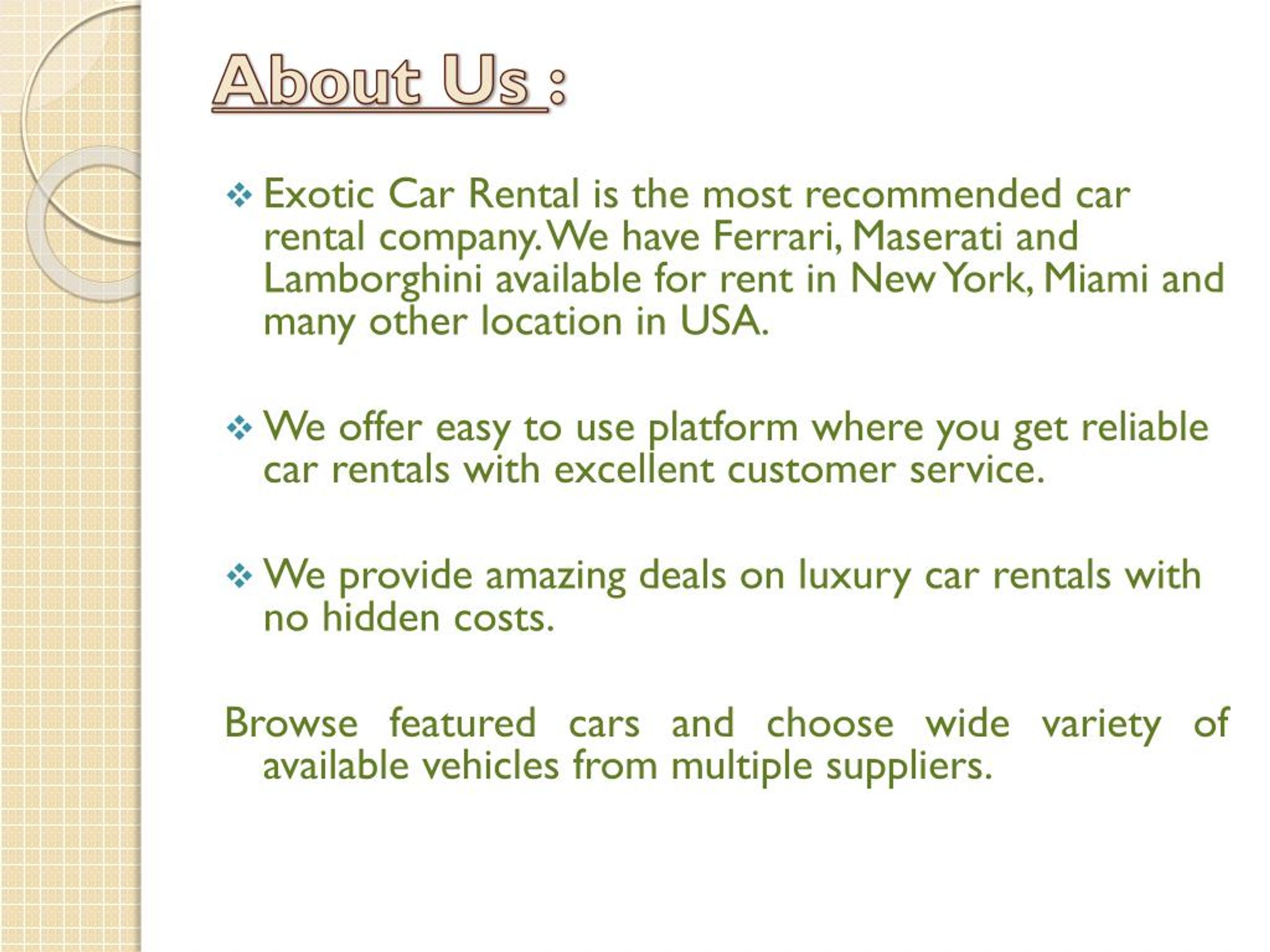 About Us :

❖ Exotic Car Rental is the most recommended car rental company. We have Ferrari, Maserati and Lamborghini available for rent in New York, Miami and many other location in USA.

❖ We offer easy to use platform where you get reliable car rentals with excellent customer service.

❖ We provide amazing deals on luxury car rentals with no hidden costs.

Browse featured cars and choose wide variety of available vehicles from multiple suppliers.